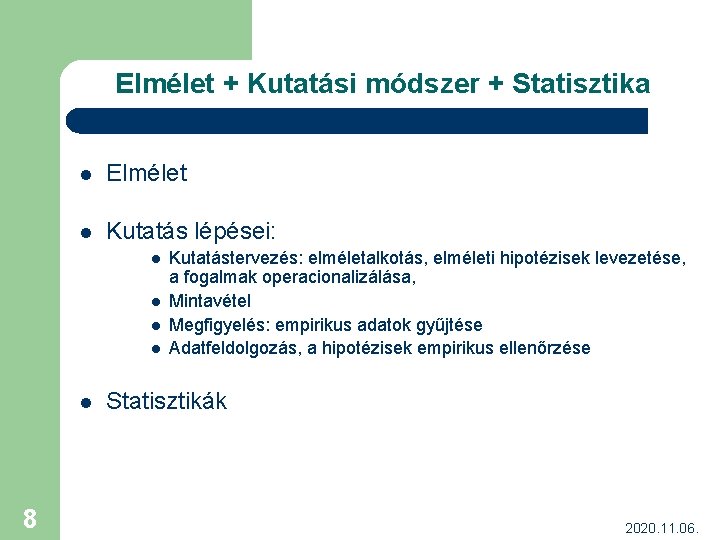 Elmélet + Kutatási módszer + Statisztika

- Elmélet
- Kutatás lépései:
  - Kutatástervezés: elméletalkotás, elméleti hipotézisek levezetése, a fogalmak operacionalizálása,
  - Mintavétel
  - Megfigyelés: empirikus adatok gyűjtése
  - Adatfeldolgozás, a hipotézisek empirikus ellenőrzése
- Statisztikák

8

2020.11.06.